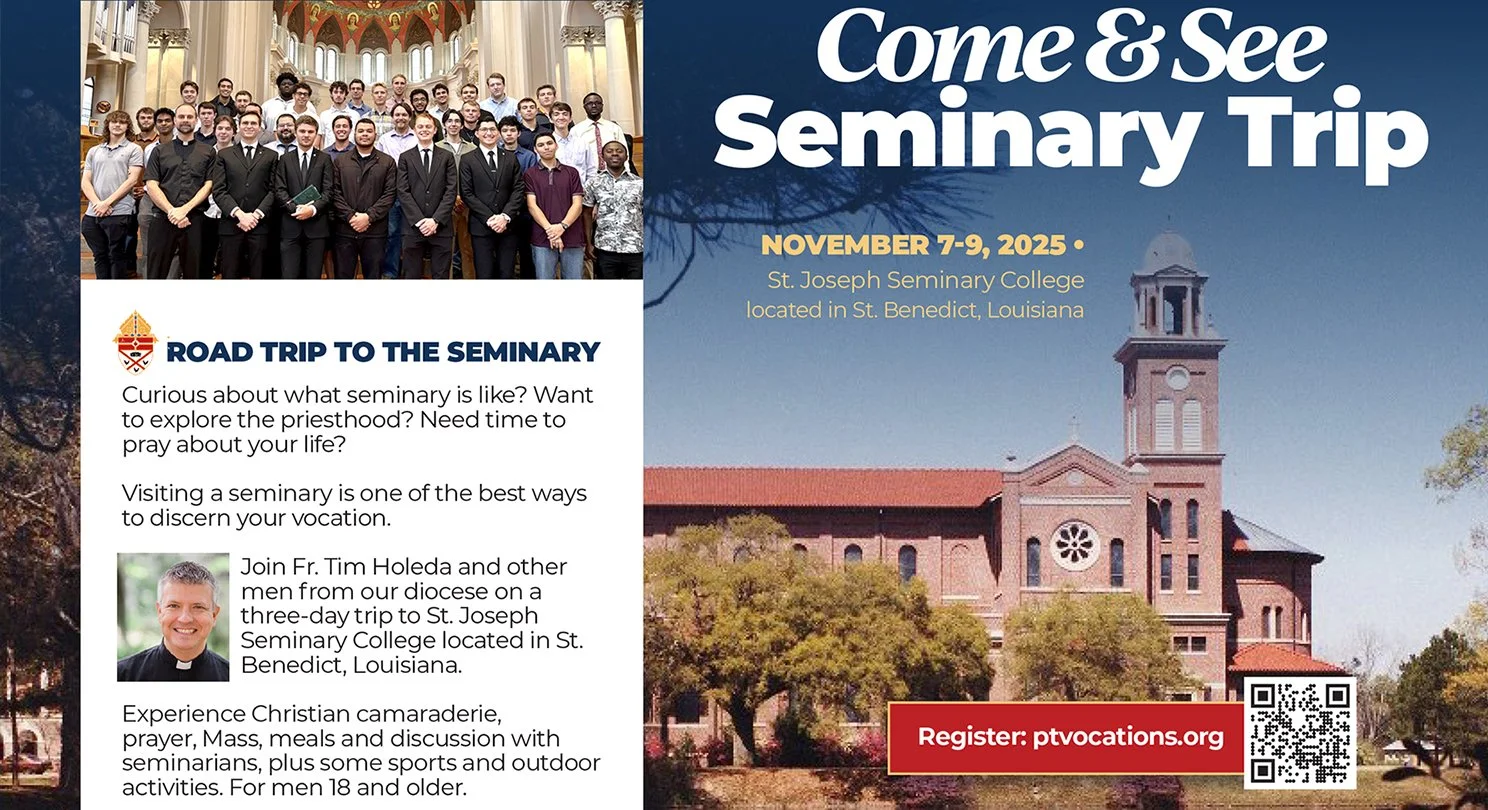 ROAD TRIP TO THE SEMINARY

Curious about what seminary is like? Want to explore the priesthood? Need time to pray about your life?

Visiting a seminary is one of the best ways to discern your vocation.

Join Fr. Tim Holeda and other men from our diocese on a three-day trip to St. Joseph Seminary College located in St. Benedict, Louisiana.

Experience Christian camaraderie, prayer, Mass, meals and discussion with seminarians, plus some sports and outdoor activities. For men 18 and older.

Come & See Seminary Trip

NOVEMBER 7-9, 2025 •
St. Joseph Seminary College located in St. Benedict, Louisiana

Register: ptvocations.org